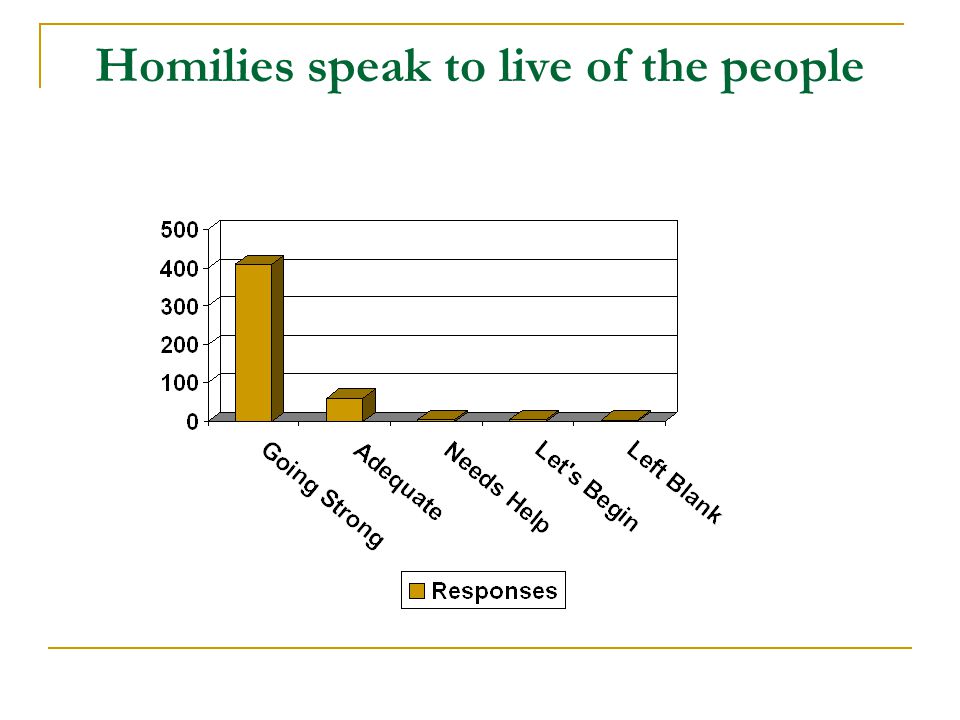 Homilies speak to live of the people

500
400
300
200
100
0

Going Strong
Adequate
Needs Help
Let's Begin
Left Blank

Responses